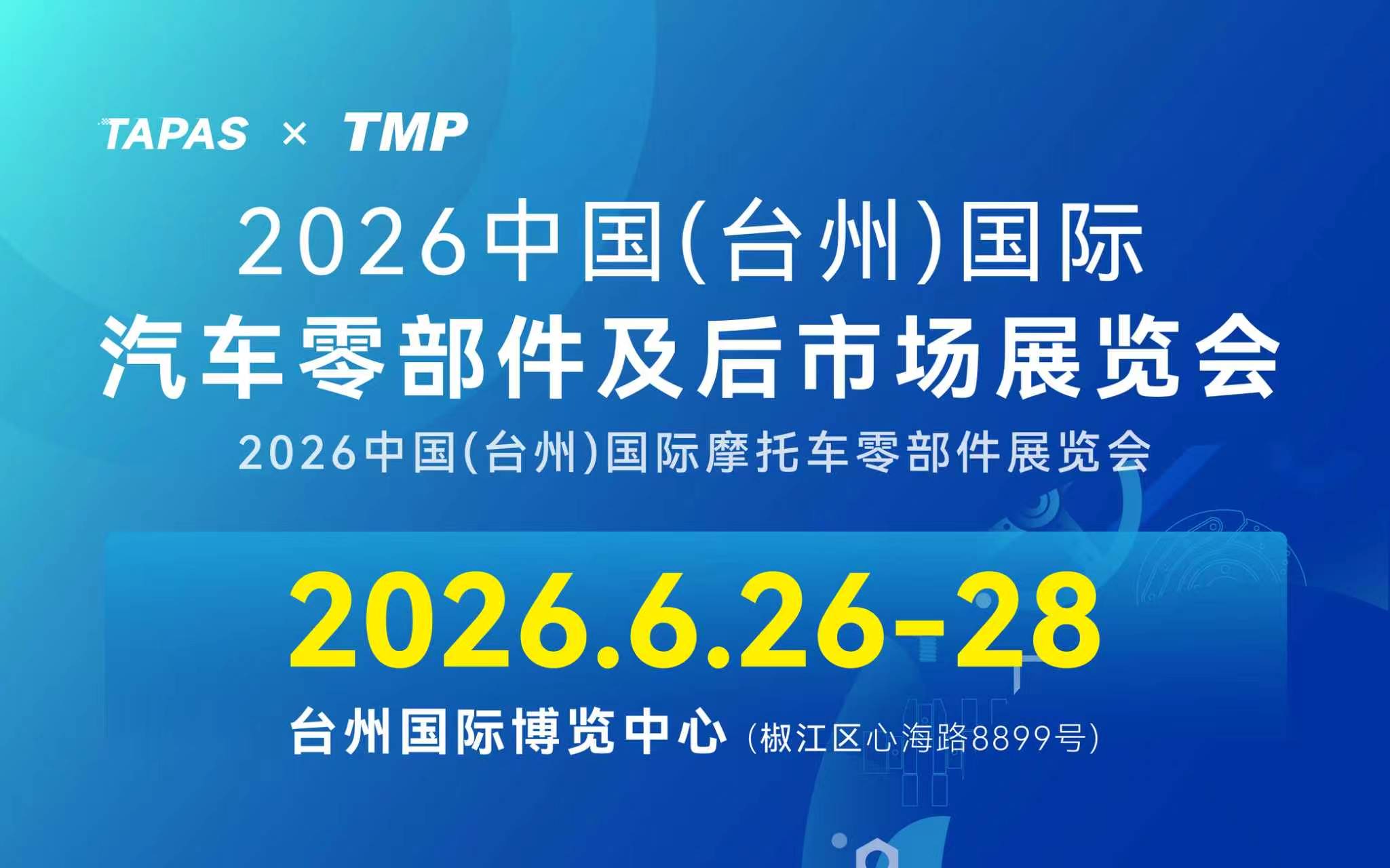 TAPAS × TMP

2026中国(台州)国际
汽车零部件及后市场展览会

2026中国(台州)国际摩托车零部件展览会

2026.6.26-28

台州国际博览中心 (椒江区心海路8899号)